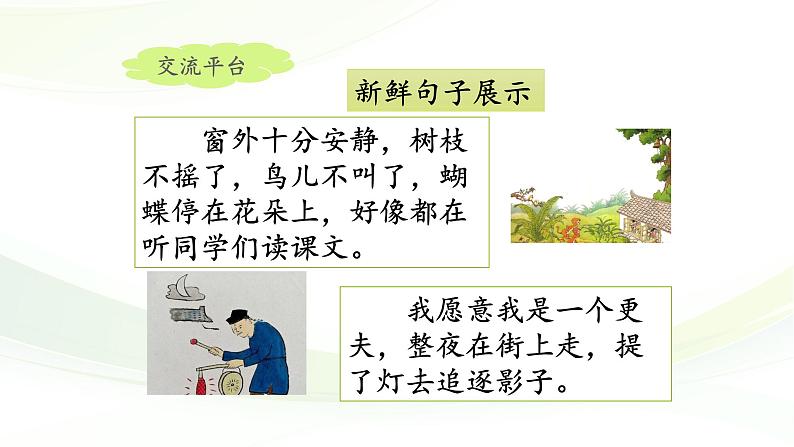 交流平台

新鲜句子展示

窗外十分安静，树枝不摇了，鸟儿不叫了，蝴蝶停在花朵上，好像都在听同学们读课文。

我愿意我是一个更夫，整夜在街上走，提了灯去追逐影子。